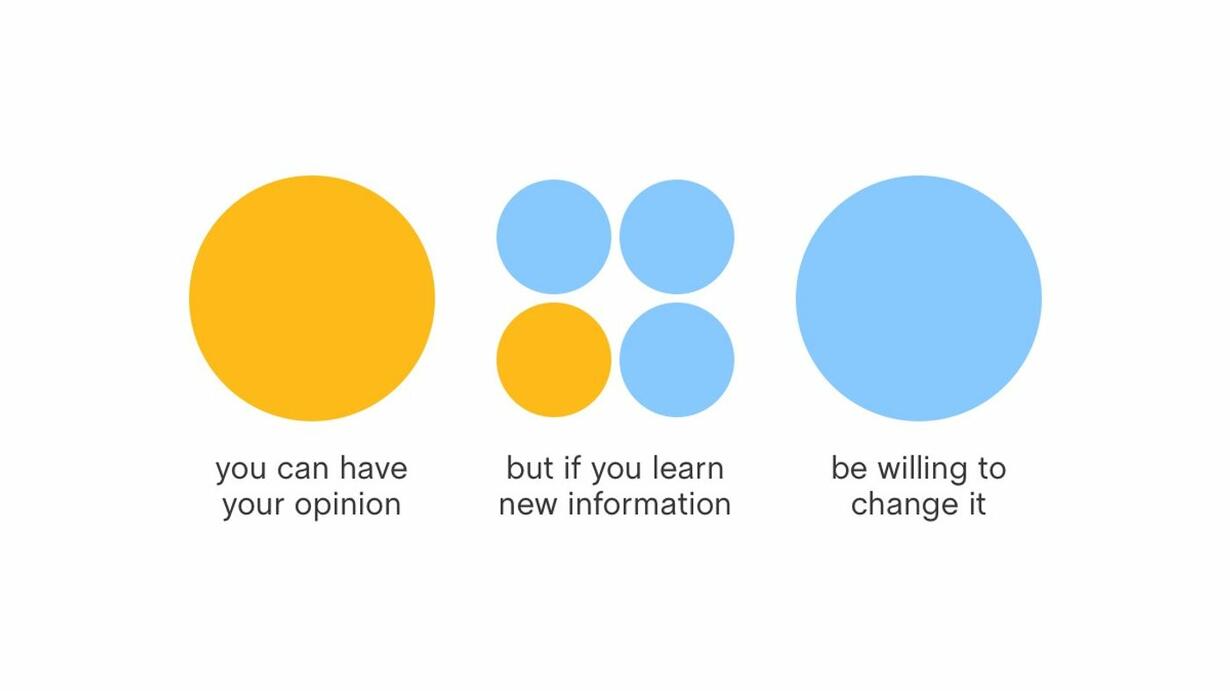 you can have your opinion

but if you learn new information

be willing to change it